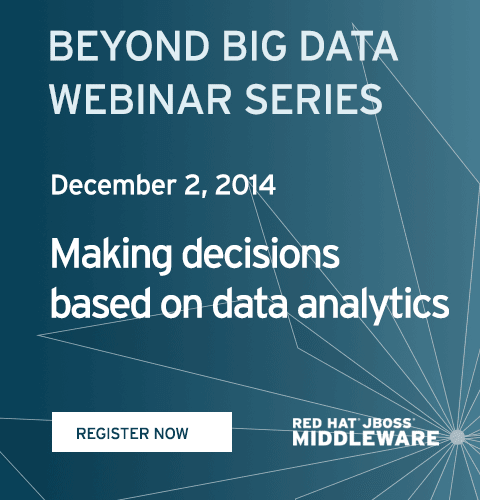 BEYOND BIG DATA WEBINAR SERIES

December 2, 2014

Making decisions based on data analytics

REGISTER NOW

RED HAT® JBOSS® MIDDLEWARE